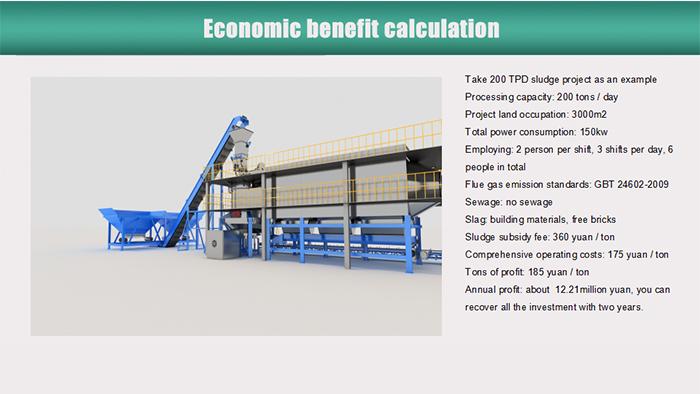 Economic benefit calculation

Take 200 TPD sludge project as an example
Processing capacity: 200 tons / day
Project land occupation: 3000m2
Total power consumption: 150kw
Employing: 2 person per shift, 3 shifts per day, 6 people in total
Flue gas emission standards: GBT 24602-2009
Sewage: no sewage
Slag: building materials, free bricks
Sludge subsidy fee: 360 yuan / ton
Comprehensive operating costs: 175 yuan / ton
Tons of profit: 185 yuan / ton
Annual profit: about 12.21million yuan, you can recover all the investment with two years.